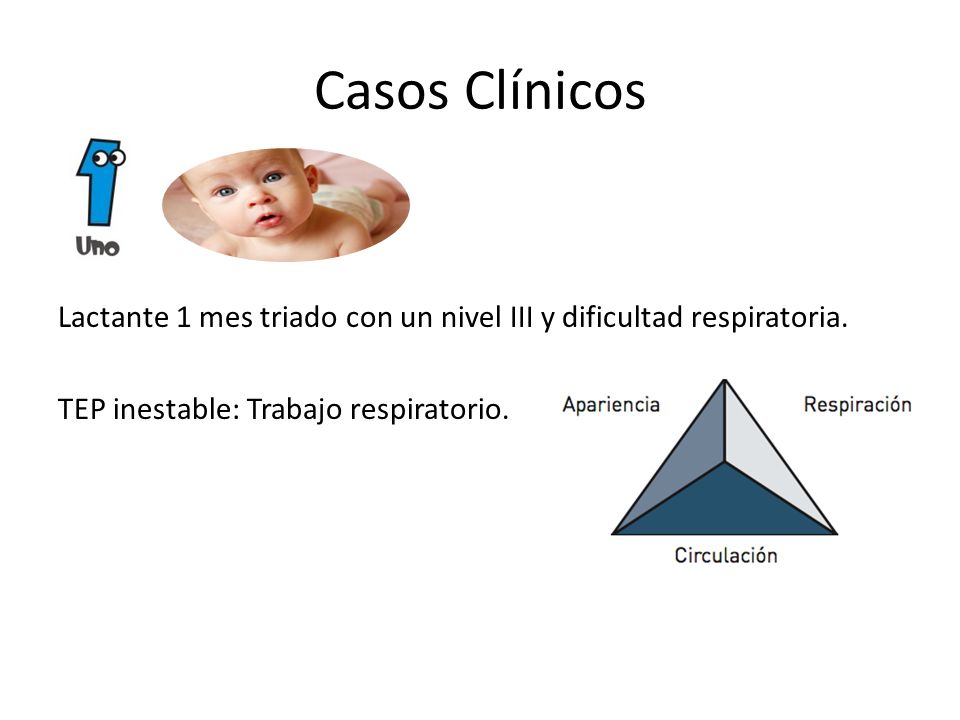 Casos Clínicos

1
Uno

Lactante 1 mes triado con un nivel III y dificultad respiratoria.

TEP inestable: Trabajo respiratorio.

Apariencia
Respiración
Circulación